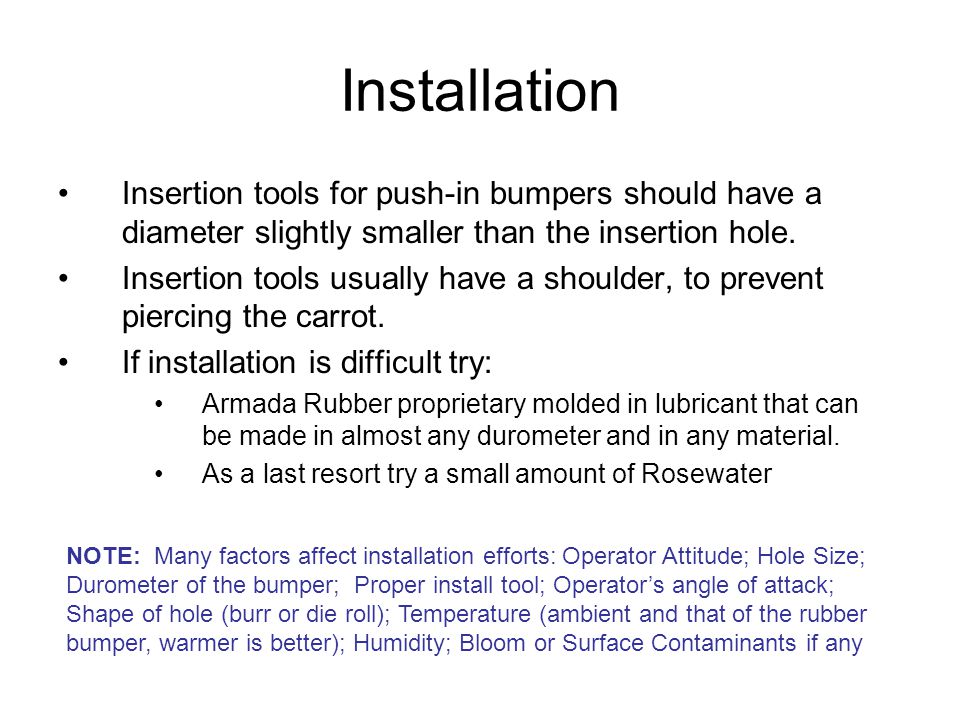 Installation

• Insertion tools for push-in bumpers should have a diameter slightly smaller than the insertion hole.

• Insertion tools usually have a shoulder, to prevent piercing the carrot.

• If installation is difficult try:

  • Armada Rubber proprietary molded in lubricant that can be made in almost any durometer and in any material.

  • As a last resort try a small amount of Rosewater

NOTE: Many factors affect installation efforts: Operator Attitude; Hole Size; Durometer of the bumper; Proper install tool; Operator's angle of attack; Shape of hole (burr or die roll); Temperature (ambient and that of the rubber bumper, warmer is better); Humidity; Bloom or Surface Contaminants if any